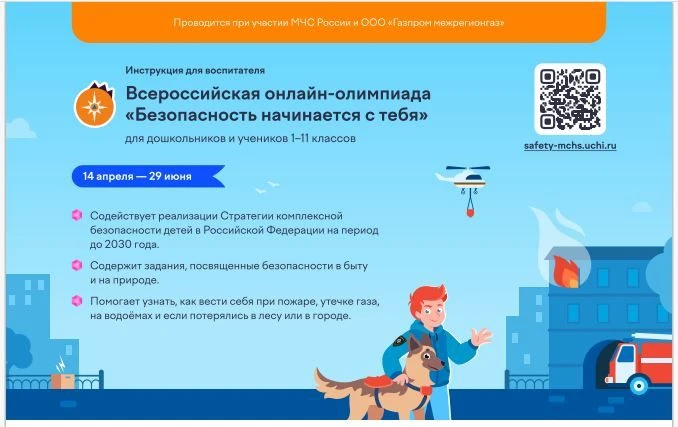 Проводится при участии МЧС России и ООО «Газпром межрегионгаз»

Инструкция для воспитателя

Всероссийская онлайн-олимпиада «Безопасность начинается с тебя»

для дошкольников и учеников 1–11 классов

safety-mchs.uchi.ru

14 апреля — 29 июня

Содействует реализации Стратегии комплексной безопасности детей в Российской Федерации на период до 2030 года.

Содержит задания, посвященные безопасности в быту и на природе.

Помогает узнать, как вести себя при пожаре, утечке газа, на водоёмах и если потерялись в лесу или в городе.